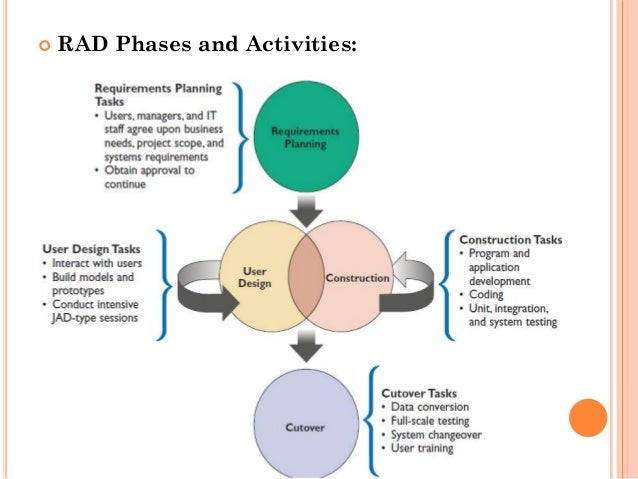 RAD Phases and Activities:

Requirements Planning Tasks
• Users, managers, and IT staff agree upon business needs, project scope, and systems requirements
• Obtain approval to continue

Requirements Planning

User Design Tasks
• Interact with users
• Build models and prototypes
• Conduct intensive JAD-type sessions

User Design

Construction

Construction Tasks
• Program and application development
• Coding
• Unit, integration, and system testing

Cutover

Cutover Tasks
• Data conversion
• Full-scale testing
• System changeover
• User training